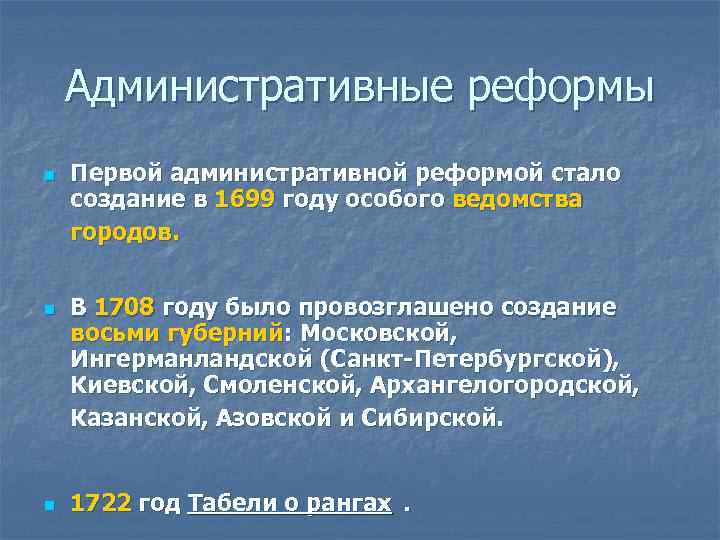 Административные реформы

Первой административной реформой стало создание в 1699 году особого ведомства городов.

В 1708 году было провозглашено создание восьми губерний: Московской, Ингерманландской (Санкт-Петербургской), Киевской, Смоленской, Архангелогородской, Казанской, Азовской и Сибирской.

1722 год Табели о рангах .